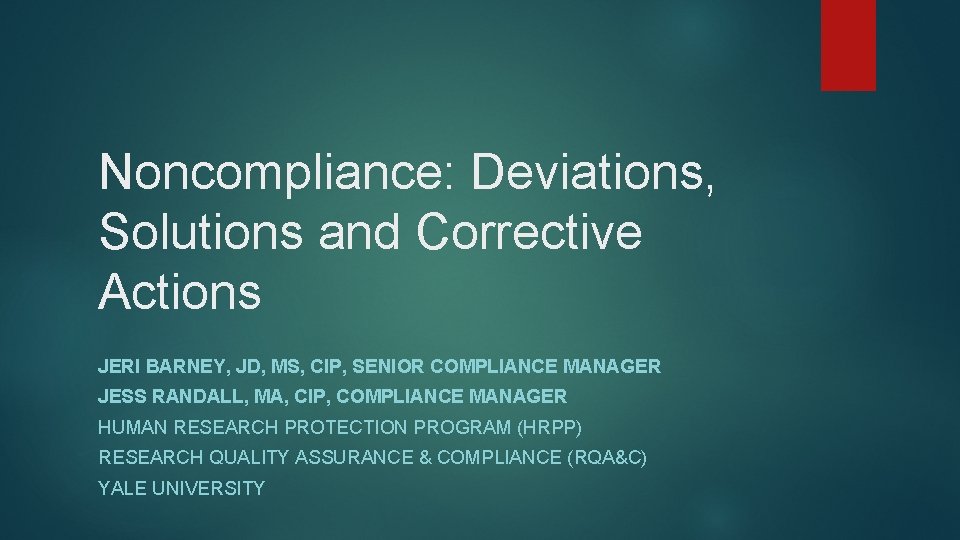 Noncompliance: Deviations, Solutions and Corrective Actions

JERI BARNEY, JD, MS, CIP, SENIOR COMPLIANCE MANAGER
JESS RANDALL, MA, CIP, COMPLIANCE MANAGER
HUMAN RESEARCH PROTECTION PROGRAM (HRPP)
RESEARCH QUALITY ASSURANCE & COMPLIANCE (RQA&C)
YALE UNIVERSITY